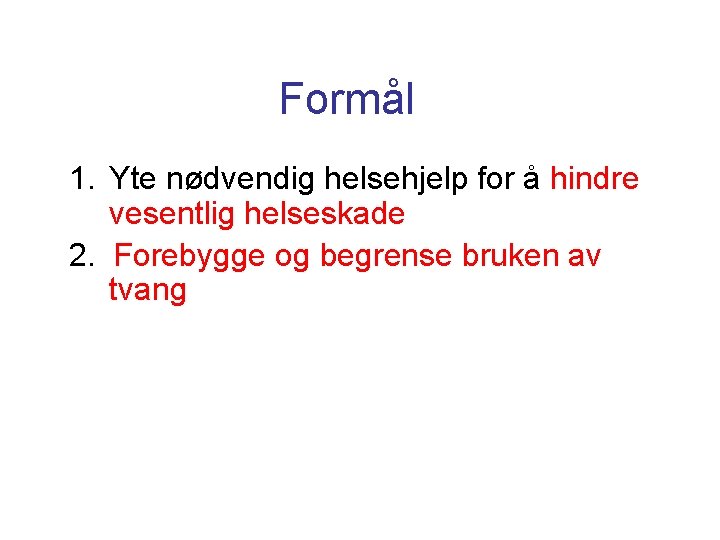 Formål

1. Yte nødvendig helsehjelp for å hindre vesentlig helseskade
2. Forebygge og begrense bruken av tvang